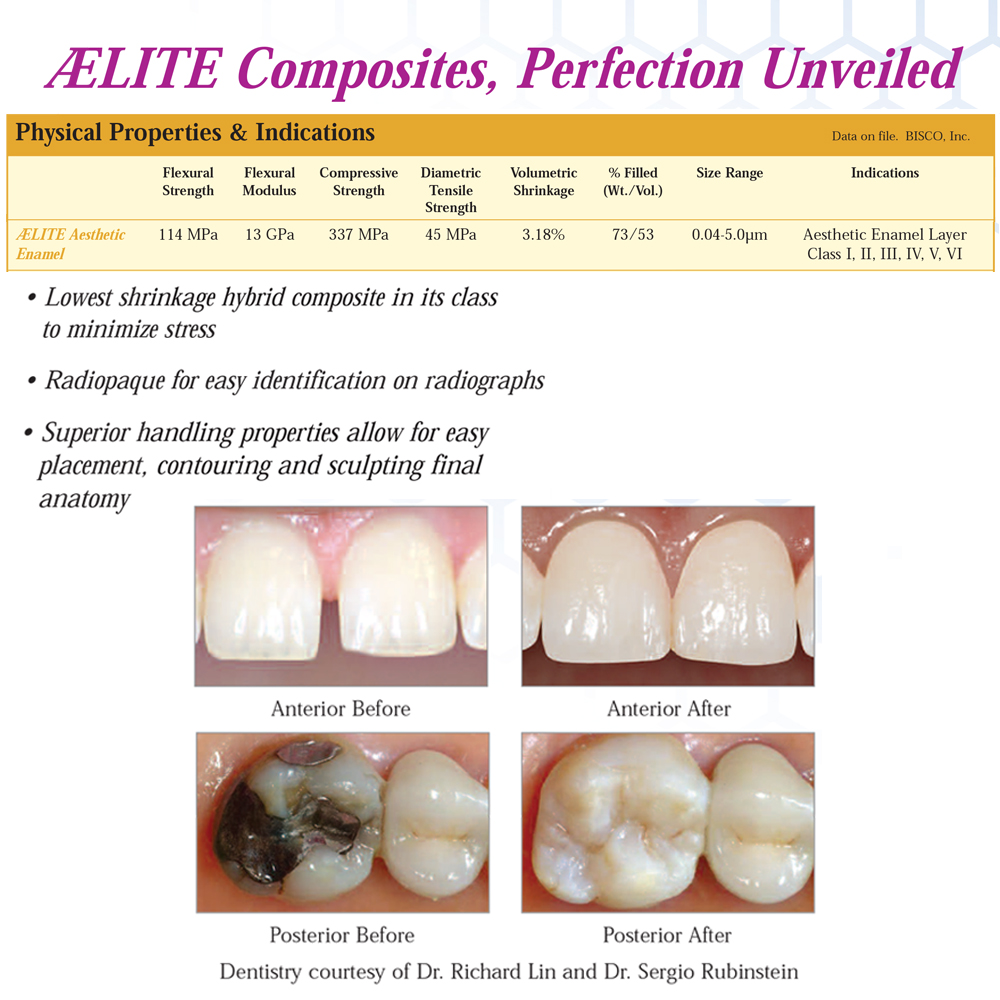 ÆLITE Composites, Perfection Unveiled

Physical Properties & Indications

Data on file. BISCO, Inc.

| | Flexural Strength | Flexural Modulus | Compressive Strength | Diametric Tensile Strength | Volumetric Shrinkage | % Filled (Wt./Vol.) | Size Range | Indications |
|---|---|---|---|---|---|---|---|---|
| ÆLITE Aesthetic Enamel | 114 MPa | 13 GPa | 337 MPa | 45 MPa | 3.18% | 73/53 | 0.04-5.0μm | Aesthetic Enamel Layer Class I, II, III, IV, V, VI |

• Lowest shrinkage hybrid composite in its class to minimize stress

• Radiopaque for easy identification on radiographs

• Superior handling properties allow for easy placement, contouring and sculpting final anatomy

Anterior Before

Anterior After

Posterior Before

Posterior After

Dentistry courtesy of Dr. Richard Lin and Dr. Sergio Rubinstein